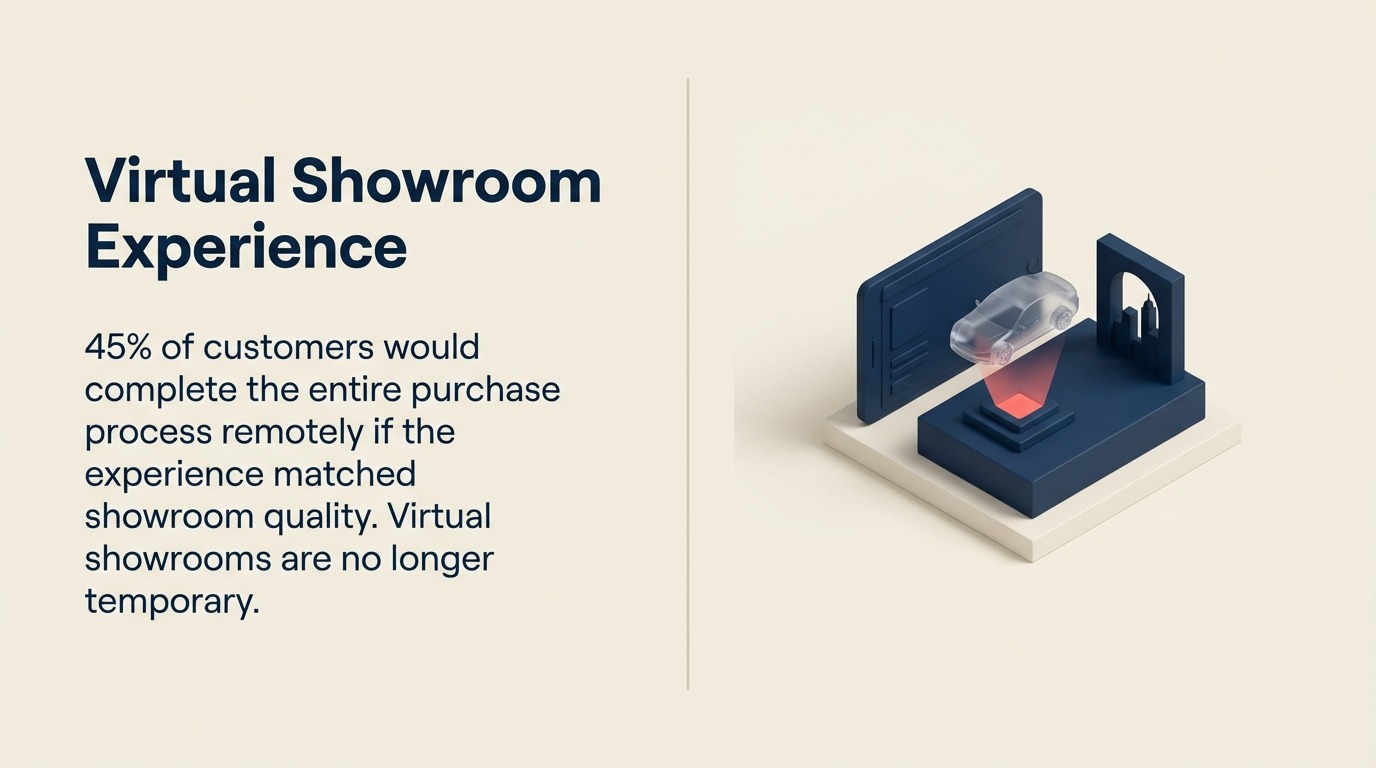 Virtual Showroom Experience

45% of customers would complete the entire purchase process remotely if the experience matched showroom quality. Virtual showrooms are no longer temporary.